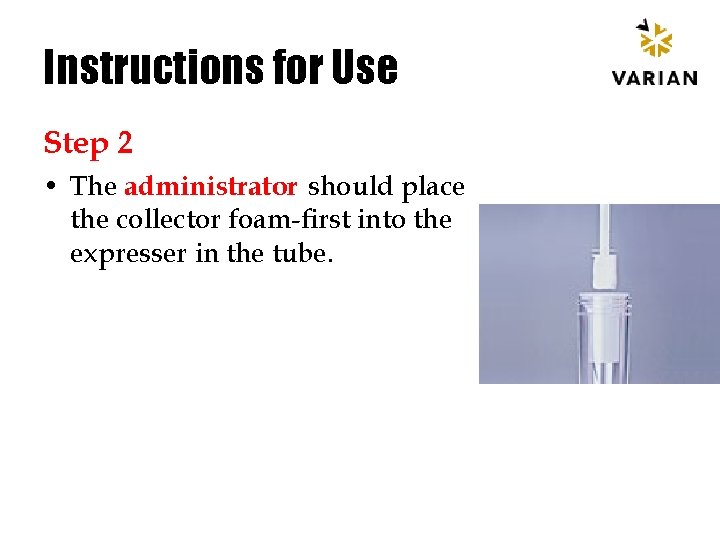 Instructions for Use

VARIAN

Step 2

• The administrator should place the collector foam-first into the expresser in the tube.